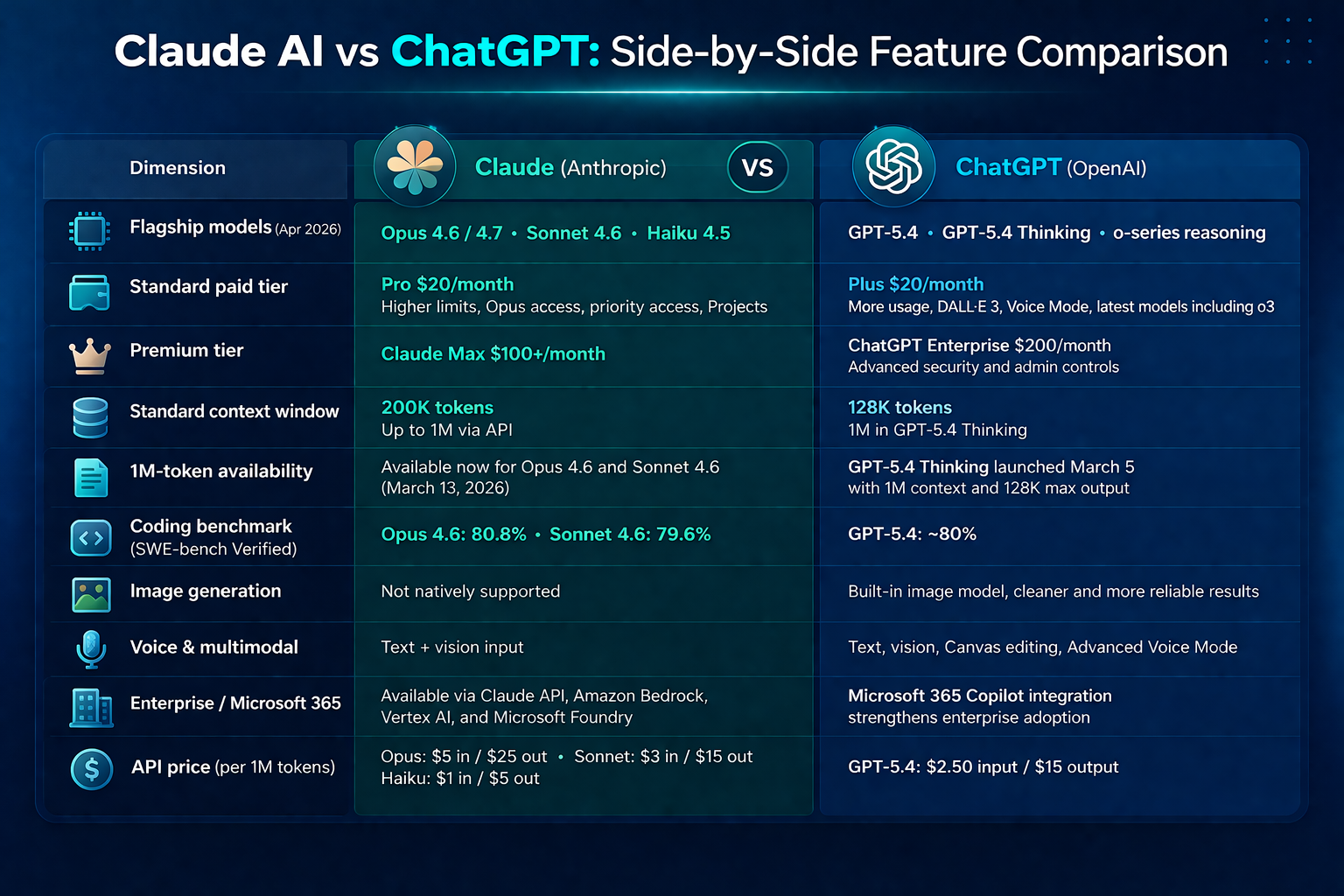 Claude AI vs ChatGPT: Side-by-Side Feature Comparison

| Dimension | Claude (Anthropic) VS | ChatGPT (OpenAI) |
|---|---|---|
| Flagship models (Apr 2026) | Opus 4.6 / 4.7 • Sonnet 4.6 • Haiku 4.5 | GPT-5.4 • GPT-5.4 Thinking • o-series reasoning |
| Standard paid tier | Pro \$20/month Higher limits, Opus access, priority access, Projects | Plus \$20/month More usage, DALL·E 3, Voice Mode, latest models including o3 |
| Premium tier | Claude Max \$100+/month | ChatGPT Enterprise \$200/month Advanced security and admin controls |
| Standard context window | 200K tokens Up to 1M via API | 128K tokens 1M in GPT-5.4 Thinking |
| 1M-token availability | Available now for Opus 4.6 and Sonnet 4.6 (March 13, 2026) | GPT-5.4 Thinking launched March 5 with 1M context and 128K max output |
| Coding benchmark (SWE-bench Verified) | Opus 4.6: 80.8% • Sonnet 4.6: 79.6% | GPT-5.4: ~80% |
| Image generation | Not natively supported | Built-in image model, cleaner and more reliable results |
| Voice & multimodal | Text + vision input | Text, vision, Canvas editing, Advanced Voice Mode |
| Enterprise / Microsoft 365 | Available via Claude API, Amazon Bedrock, Vertex AI, and Microsoft Foundry | Microsoft 365 Copilot integration strengthens enterprise adoption |
| API price (per 1M tokens) | Opus: \$5 in / \$25 out • Sonnet: \$3 in / \$15 out Haiku: \$1 in / \$5 out | GPT-5.4: \$2.50 input / \$15 output |